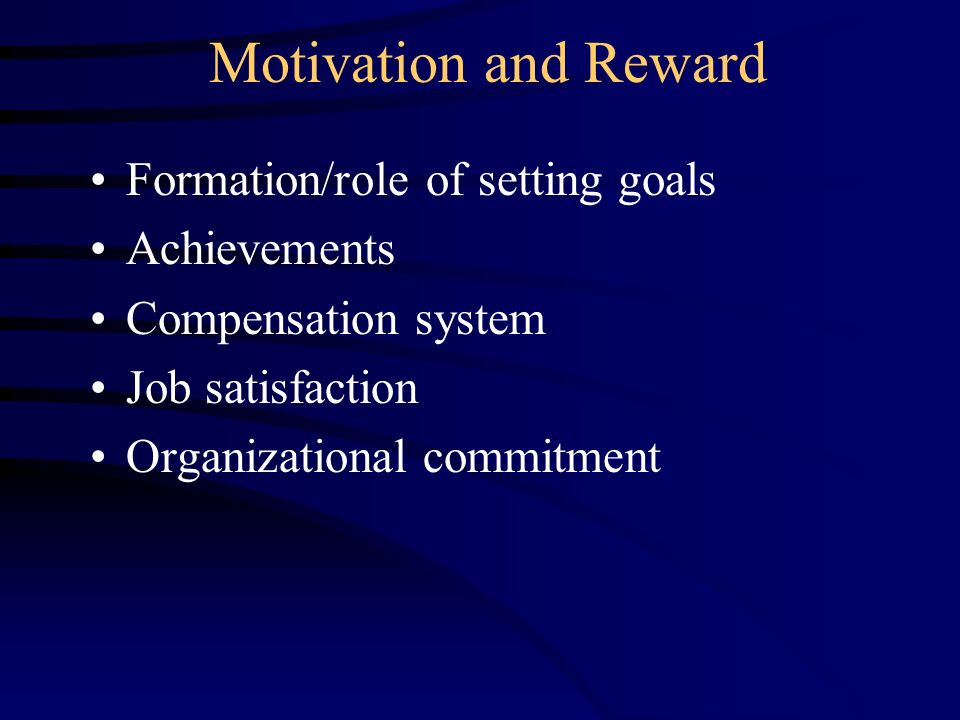 Motivation and Reward

• Formation/role of setting goals
• Achievements
• Compensation system
• Job satisfaction
• Organizational commitment